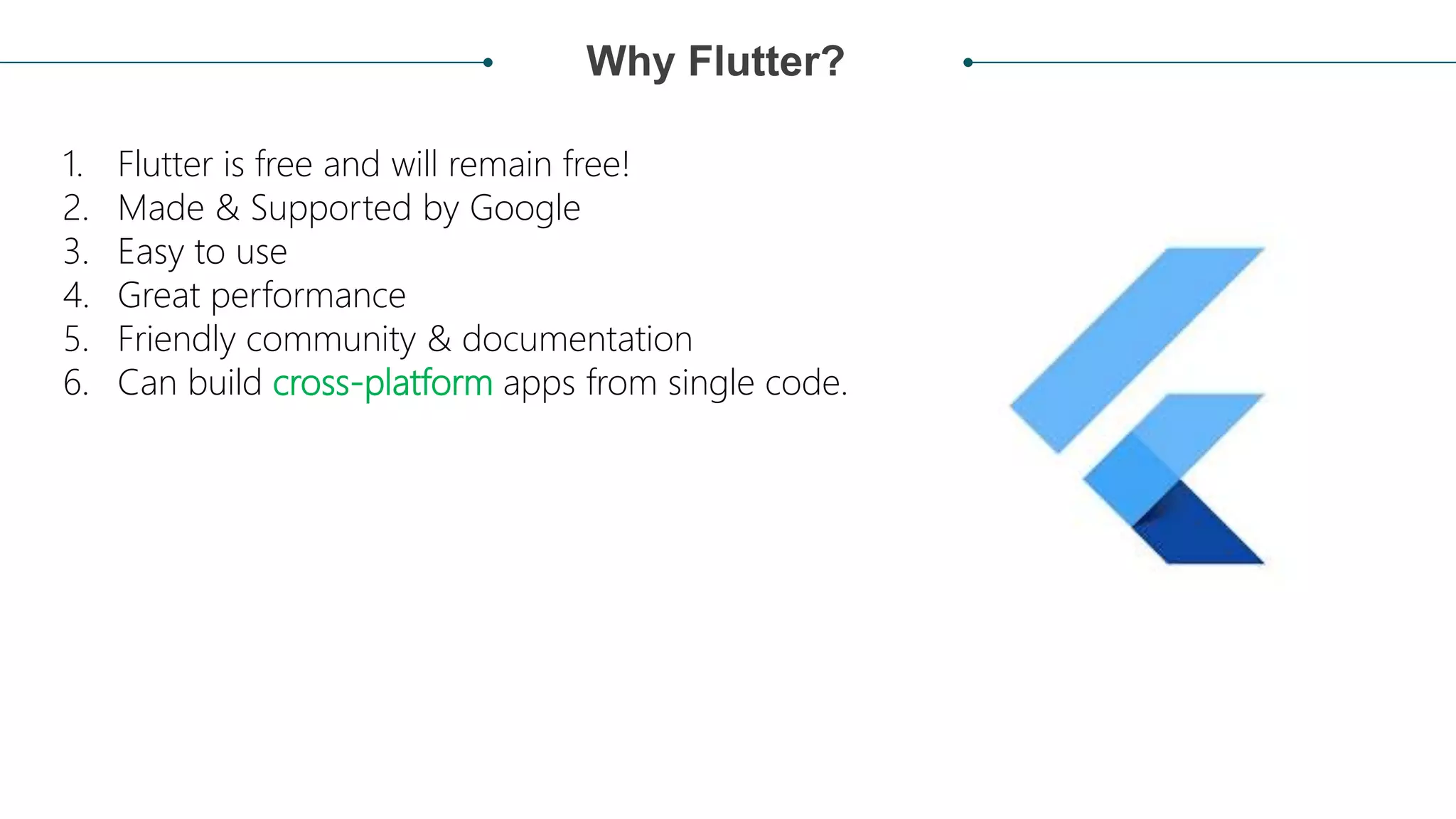 Why Flutter?

1. Flutter is free and will remain free!
2. Made & Supported by Google
3. Easy to use
4. Great performance
5. Friendly community & documentation
6. Can build cross-platform apps from single code.